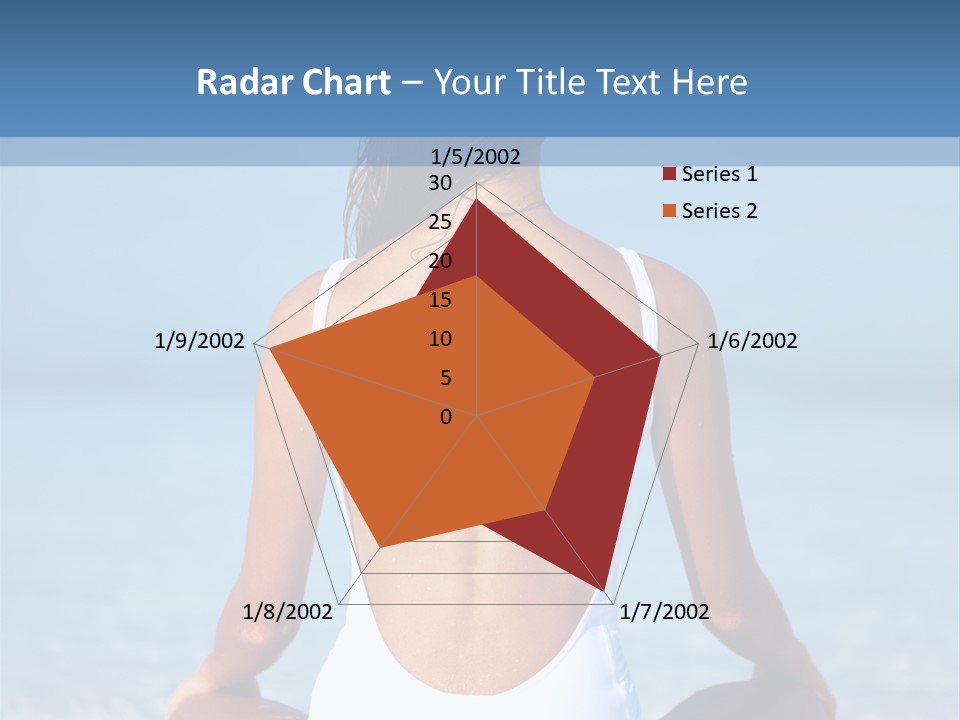 Radar Chart – Your Title Text Here

1/5/2002
30
25
20
15
10
5
0
1/6/2002
1/7/2002
1/8/2002
1/9/2002

Series 1
Series 2